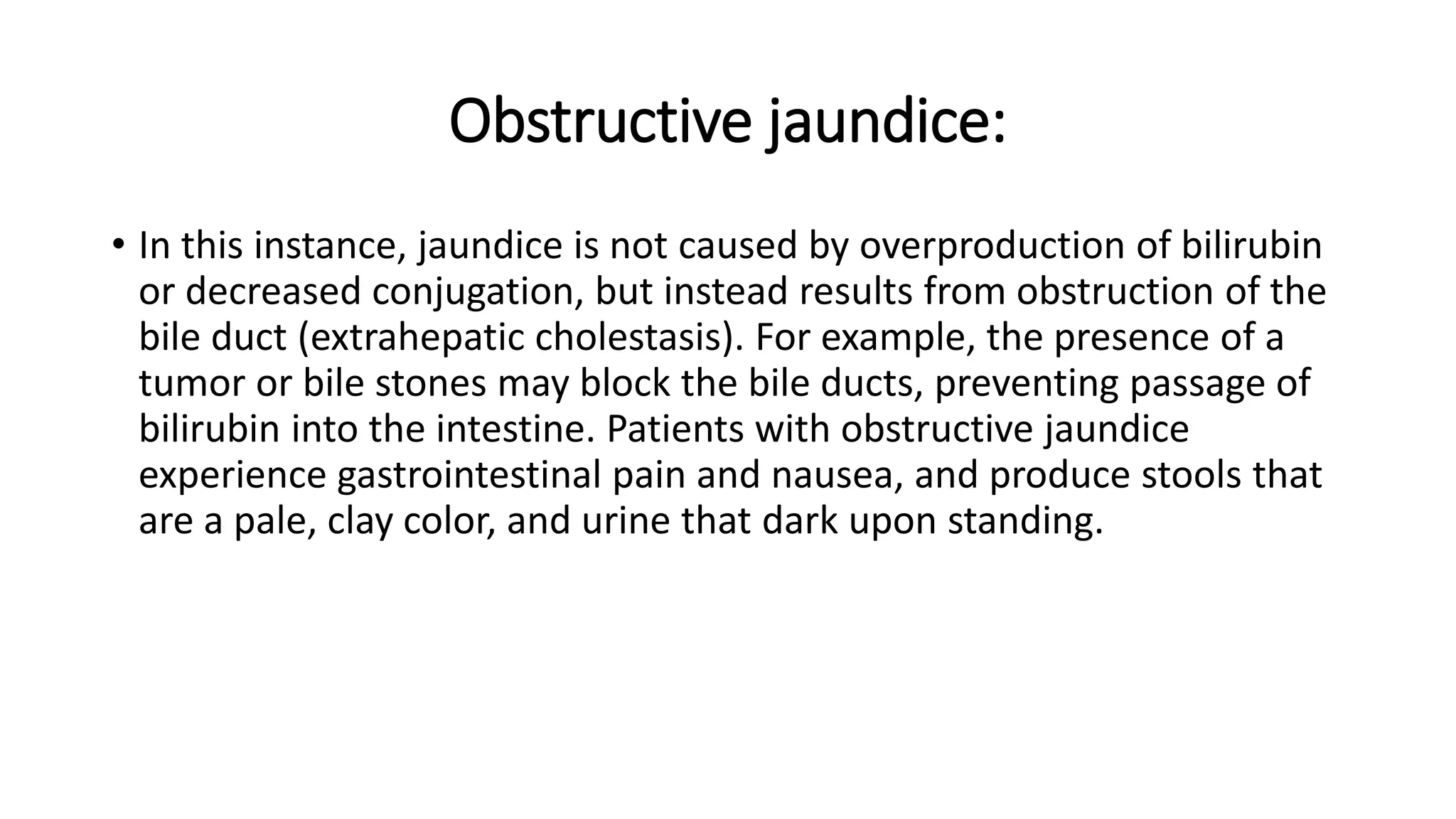 Obstructive jaundice:

• In this instance, jaundice is not caused by overproduction of bilirubin or decreased conjugation, but instead results from obstruction of the bile duct (extrahepatic cholestasis). For example, the presence of a tumor or bile stones may block the bile ducts, preventing passage of bilirubin into the intestine. Patients with obstructive jaundice experience gastrointestinal pain and nausea, and produce stools that are a pale, clay color, and urine that dark upon standing.